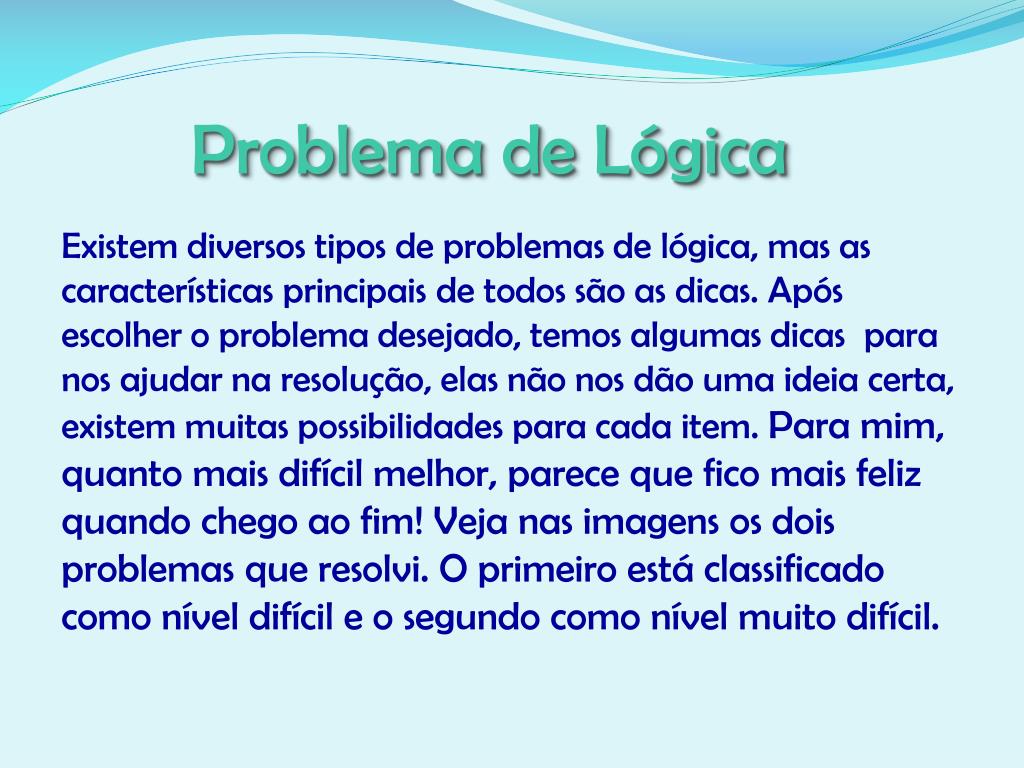 Problema de Lógica

Existem diversos tipos de problemas de lógica, mas as características principais de todos são as dicas. Após escolher o problema desejado, temos algumas dicas para nos ajudar na resolução, elas não nos dão uma ideia certa, existem muitas possibilidades para cada item. Para mim, quanto mais difícil melhor, parece que fico mais feliz quando chego ao fim! Veja nas imagens os dois problemas que resolvi. O primeiro está classificado como nível difícil e o segundo como nível muito difícil.